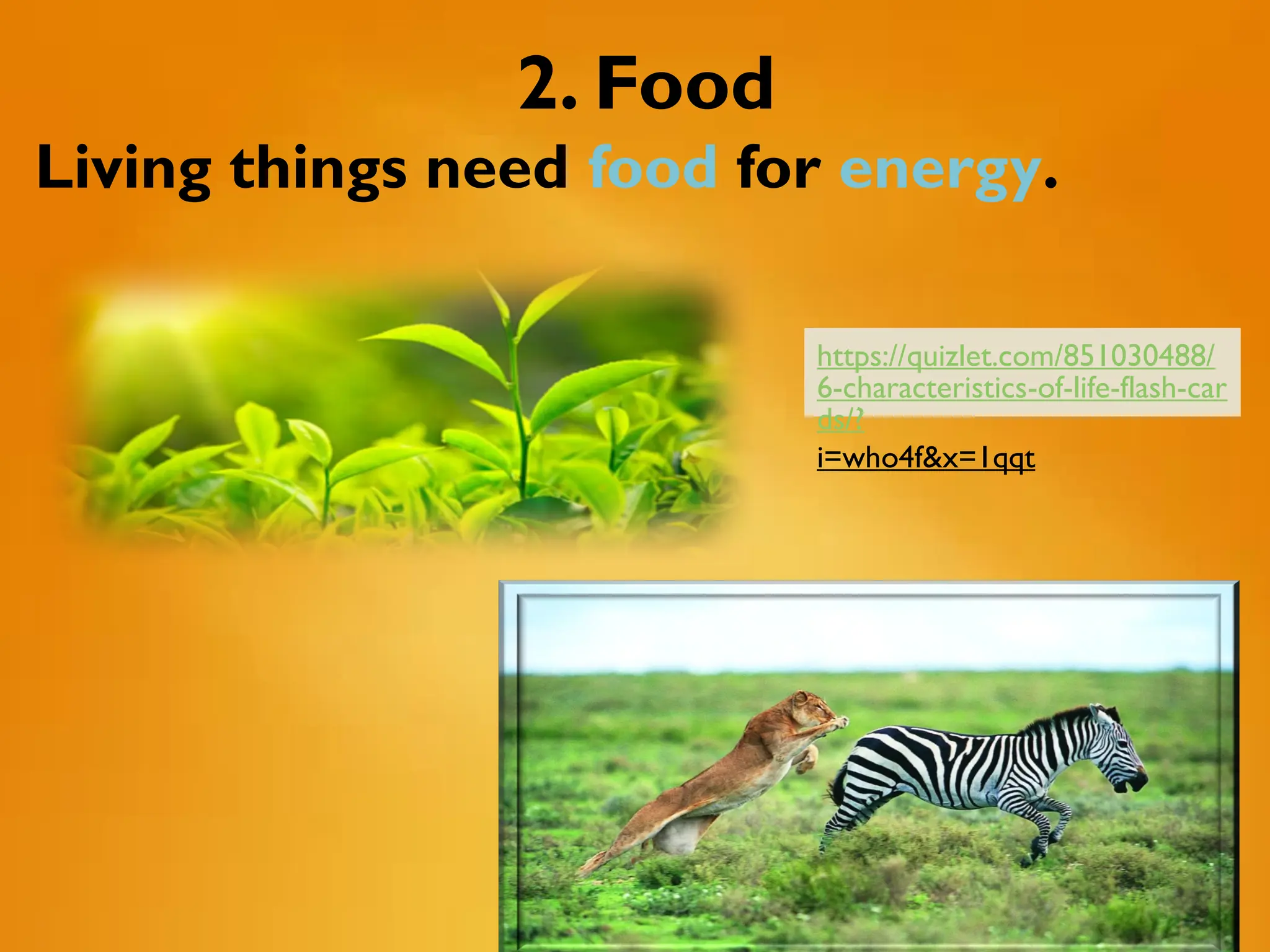 2. Food

Living things need food for energy.

https://quizlet.com/851030488/6-characteristics-of-life-flash-cards/?i=who4f&x=1qqt